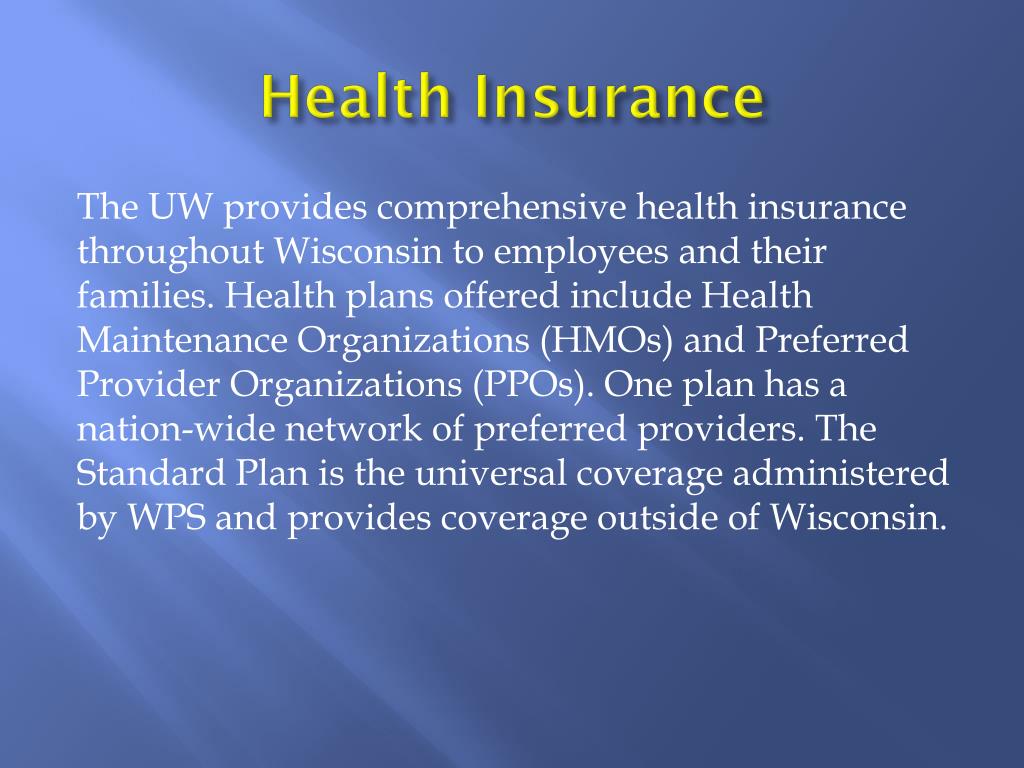 Health Insurance

The UW provides comprehensive health insurance throughout Wisconsin to employees and their families. Health plans offered include Health Maintenance Organizations (HMOs) and Preferred Provider Organizations (PPOs). One plan has a nation-wide network of preferred providers. The Standard Plan is the universal coverage administered by WPS and provides coverage outside of Wisconsin.